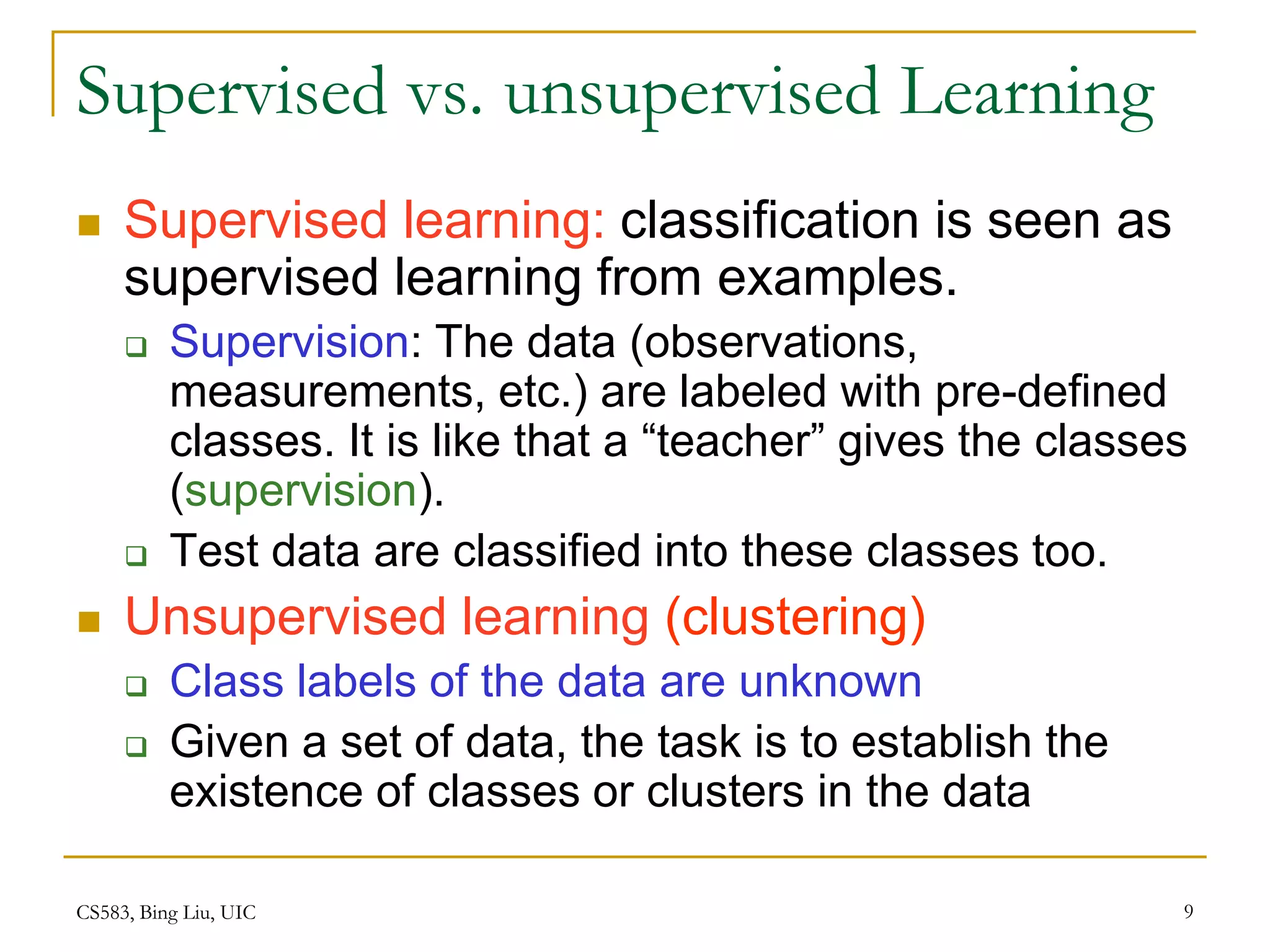 Supervised vs. unsupervised Learning

Supervised learning: classification is seen as supervised learning from examples.

Supervision: The data (observations, measurements, etc.) are labeled with pre-defined classes. It is like that a “teacher” gives the classes (supervision).

Test data are classified into these classes too.

Unsupervised learning (clustering)

Class labels of the data are unknown

Given a set of data, the task is to establish the existence of classes or clusters in the data

CS583, Bing Liu, UIC

9